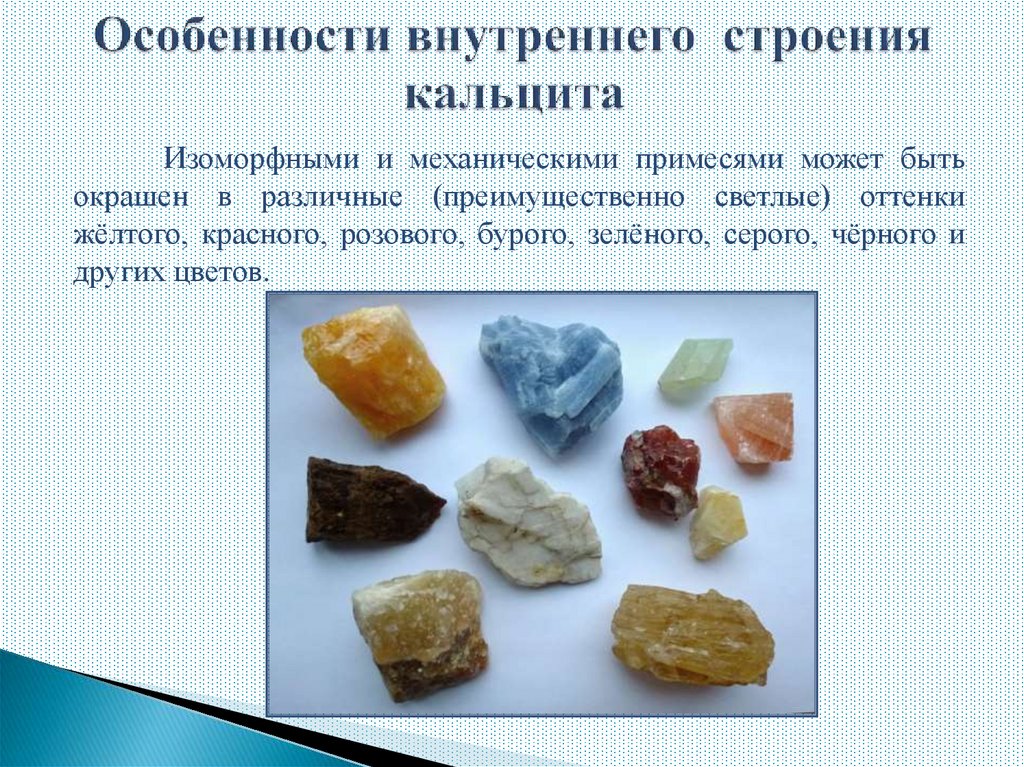 Особенности внутреннего строения кальцита

Изоморфными и механическими примесями может быть окрашен в различные (преимущественно светлые) оттенки жёлтого, красного, розового, бурого, зелёного, серого, чёрного и других цветов.